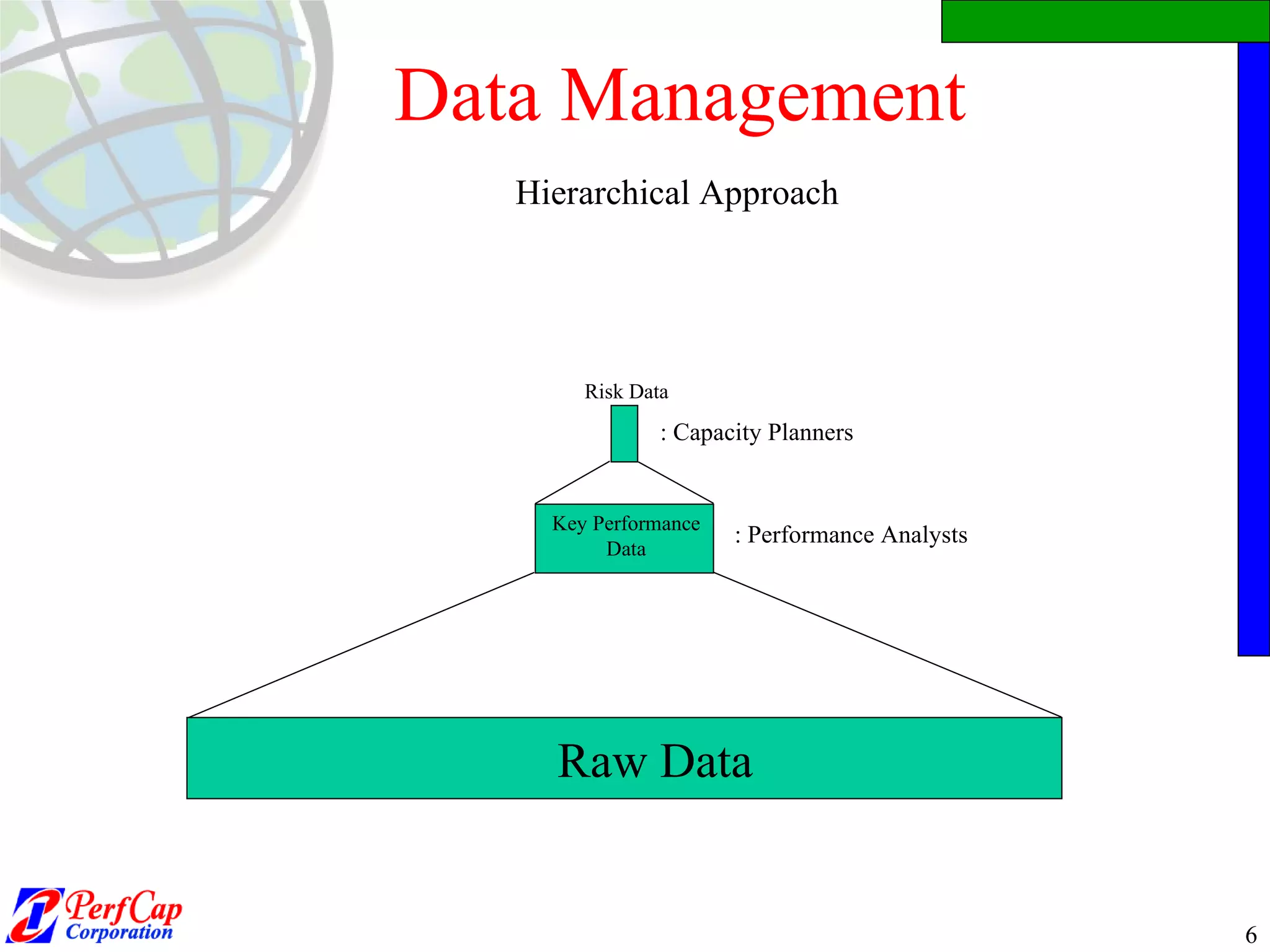 Data Management

Hierarchical Approach

Risk Data

: Capacity Planners

Key Performance Data

: Performance Analysts

Raw Data

PerfCap Corporation

6